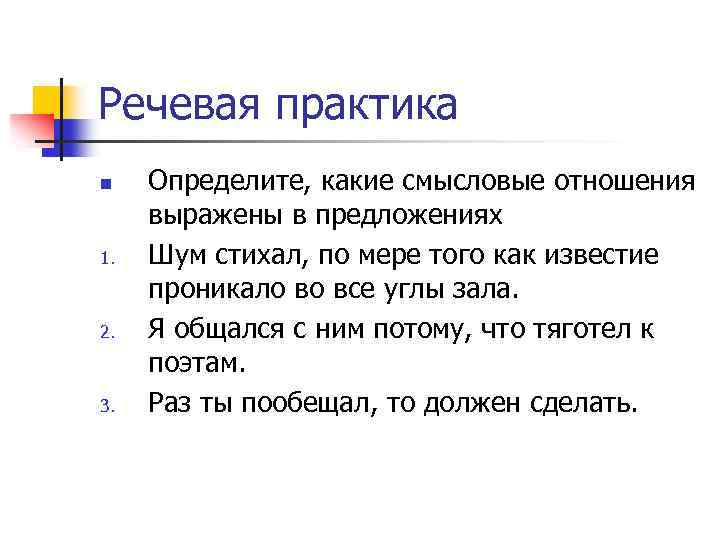 Речевая практика

Определите, какие смысловые отношения выражены в предложениях

1. Шум стихал, по мере того как известие проникало во все углы зала.
2. Я общался с ним потому, что тяготел к поэтам.
3. Раз ты пообещал, то должен сделать.